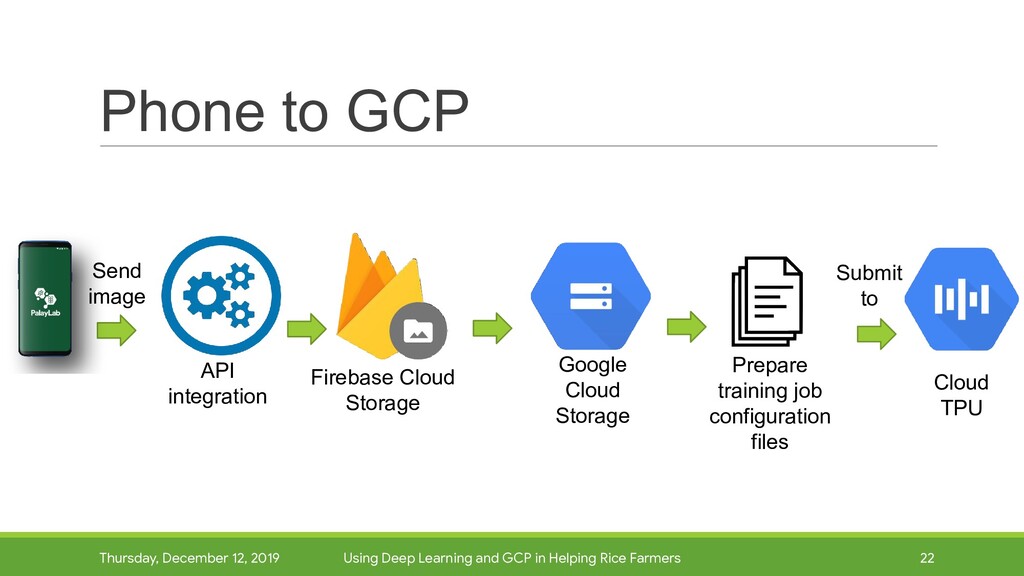 Phone to GCP

PalayLab

Send image

API integration

Firebase Cloud Storage

Google Cloud Storage

Prepare training job configuration files

Submit to

Cloud TPU

Thursday, December 12, 2019 Using Deep Learning and GCP in Helping Rice Farmers 22